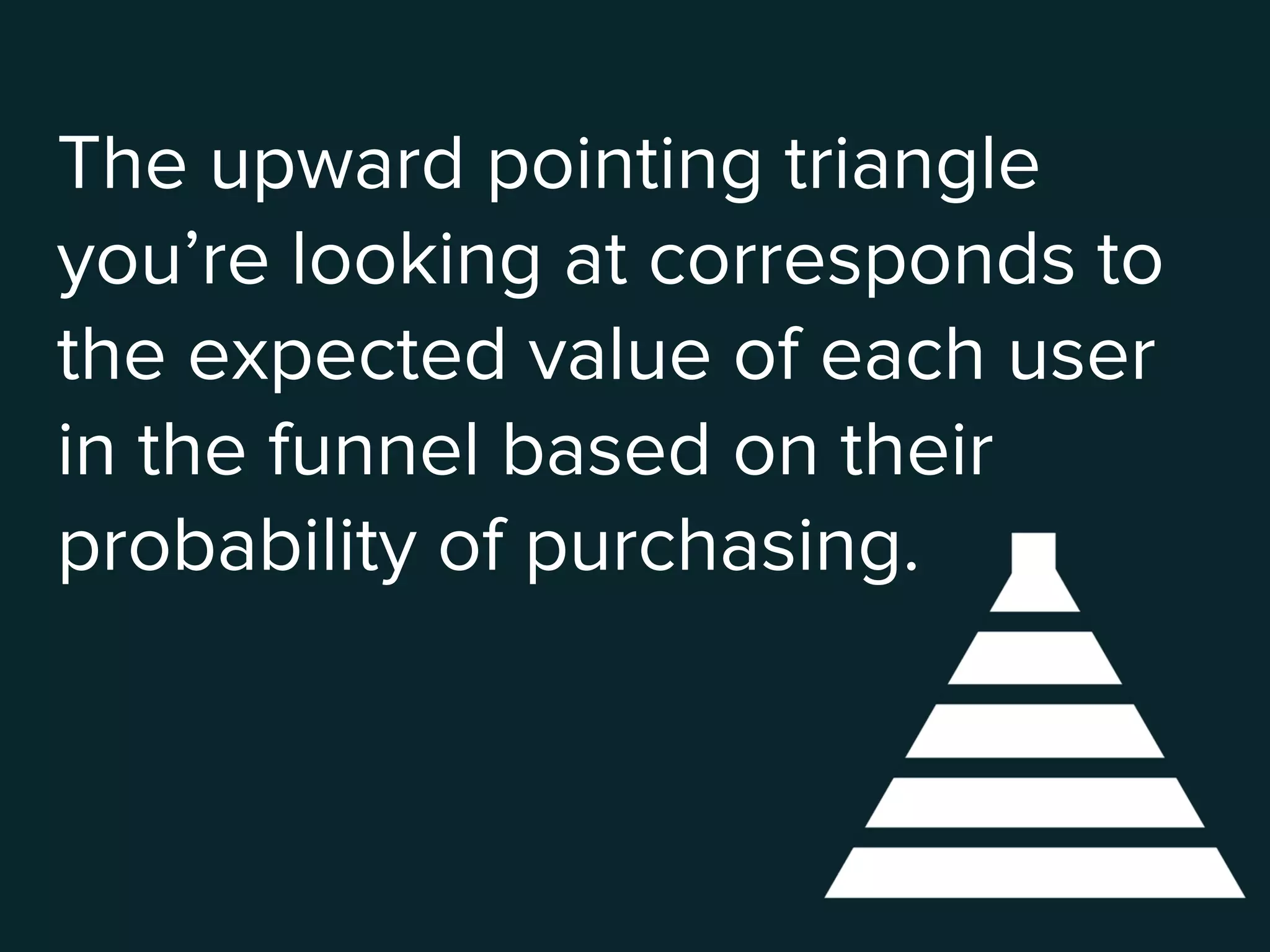 The upward pointing triangle you’re looking at corresponds to the expected value of each user in the funnel based on their probability of purchasing.